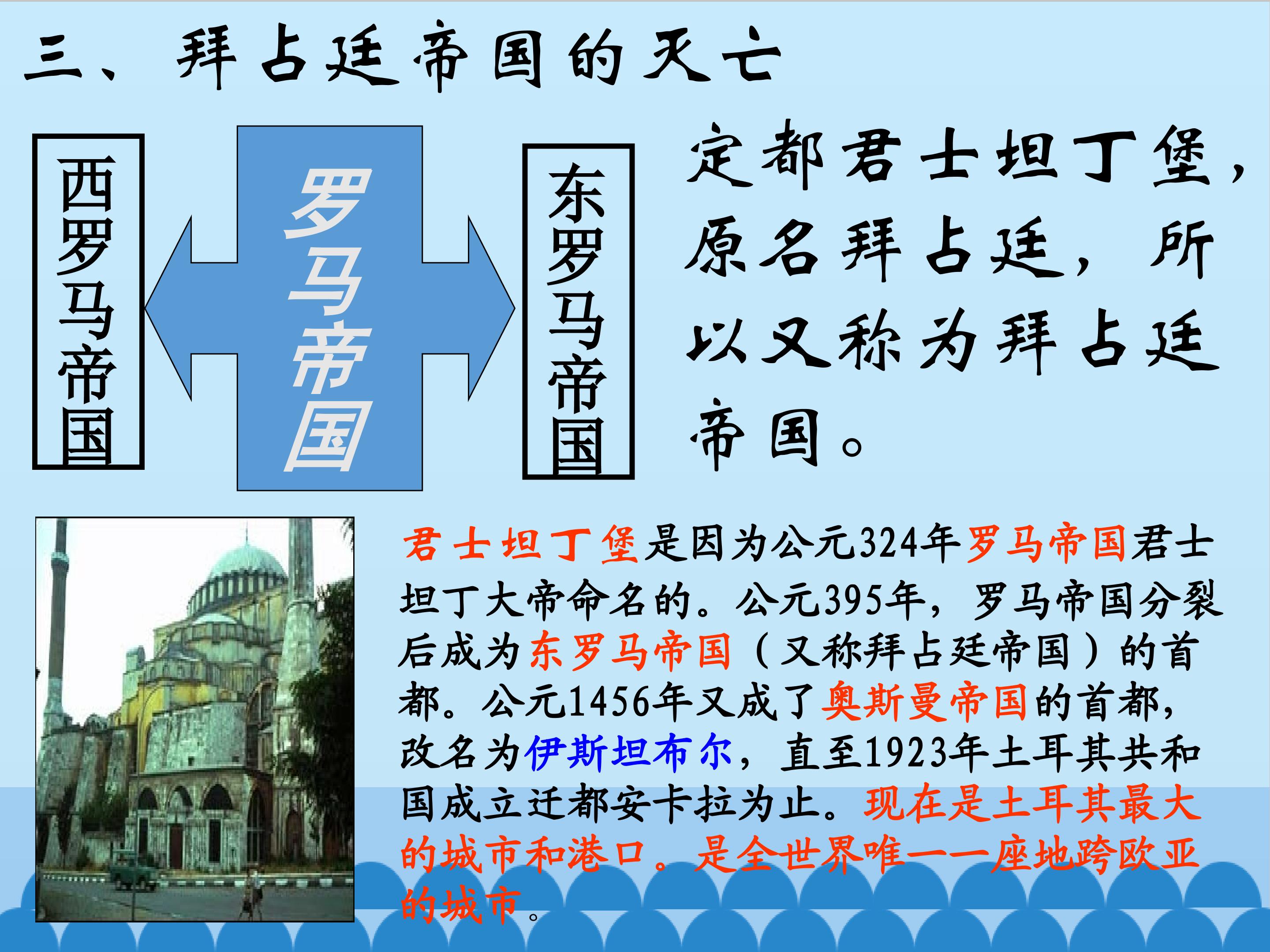 三、拜占廷帝国的灭亡

西罗马帝国

罗马帝国

东罗马帝国

定都君士坦丁堡，原名拜占廷，所以又称为拜占廷帝国。

君士坦丁堡是因为公元324年罗马帝国君士坦丁大帝命名的。公元395年，罗马帝国分裂后成为东罗马帝国（又称拜占廷帝国）的首都。公元1456年又成了奥斯曼帝国的首都，改名为伊斯坦布尔，直至1923年土耳其共和国成立迁都安卡拉为止。现在是土耳其最大的城市和港口。是全世界唯一一座地跨欧亚的城市。